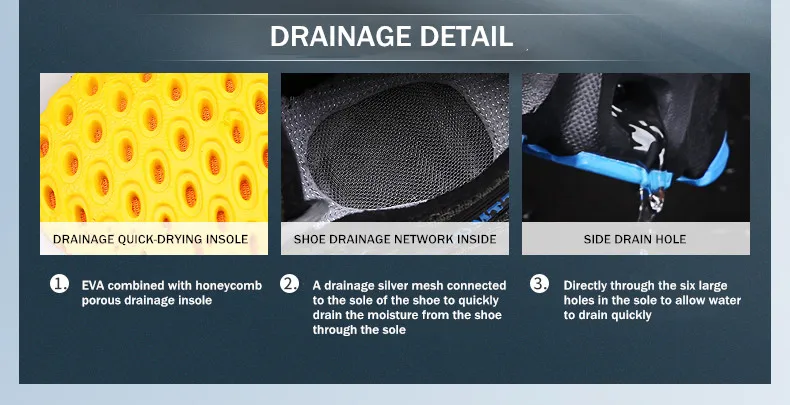 DRAINAGE DETAIL

DRAINAGE QUICK-DRYING INSOLE

SHOE DRAINAGE NETWORK INSIDE

SIDE DRAIN HOLE

1. EVA combined with honeycomb porous drainage insole

2. A drainage silver mesh connected to the sole of the shoe to quickly drain the moisture from the shoe through the sole

3. Directly through the six large holes in the sole to allow water to drain quickly